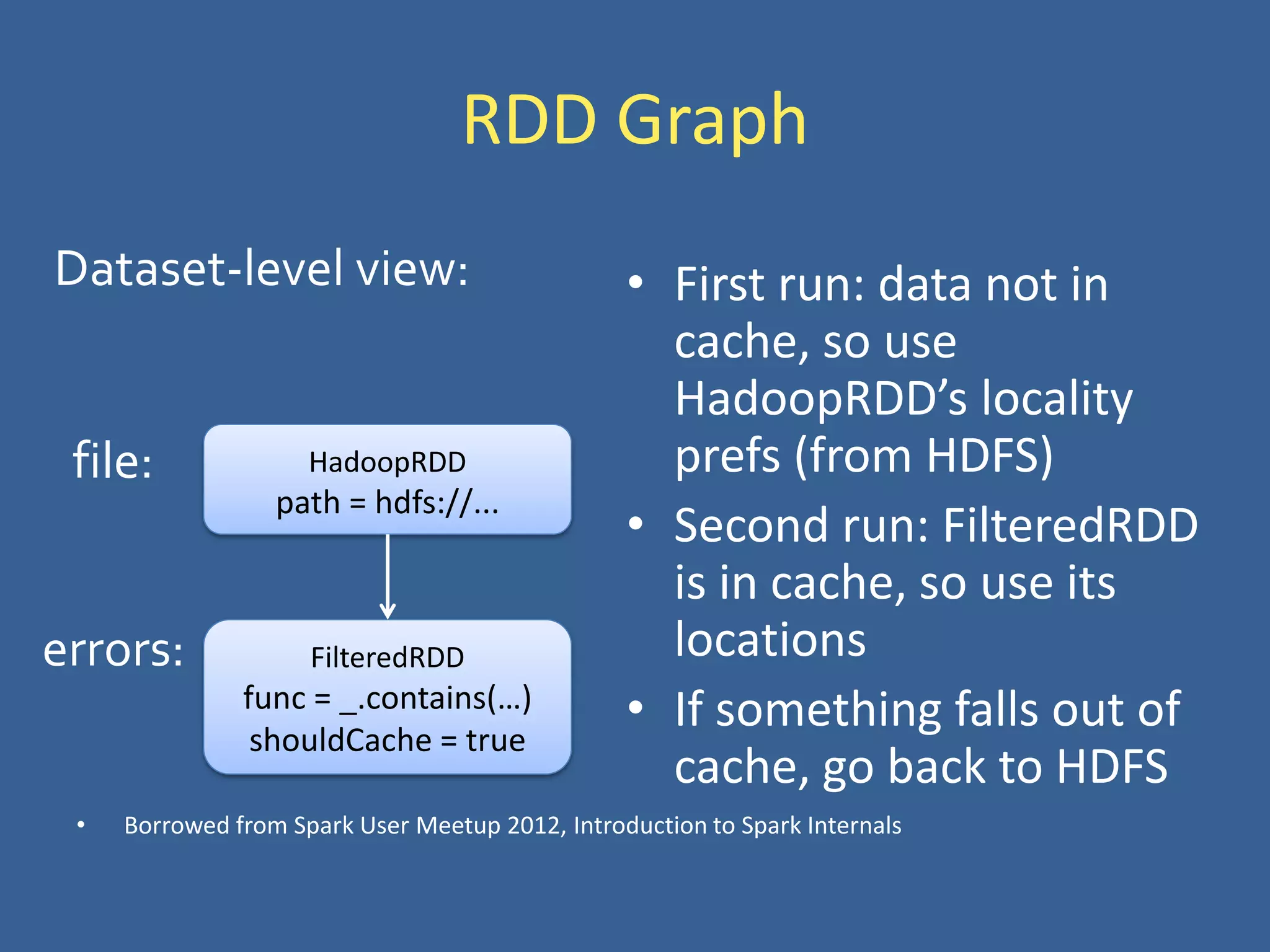 RDD Graph

Dataset-level view:

file:

HadoopRDD
path = hdfs://...

errors:

FilteredRDD
func = _.contains(...)
shouldCache = true

• First run: data not in cache, so use HadoopRDD's locality prefs (from HDFS)
• Second run: FilteredRDD is in cache, so use its locations
• If something falls out of cache, go back to HDFS

• Borrowed from Spark User Meetup 2012, Introduction to Spark Internals